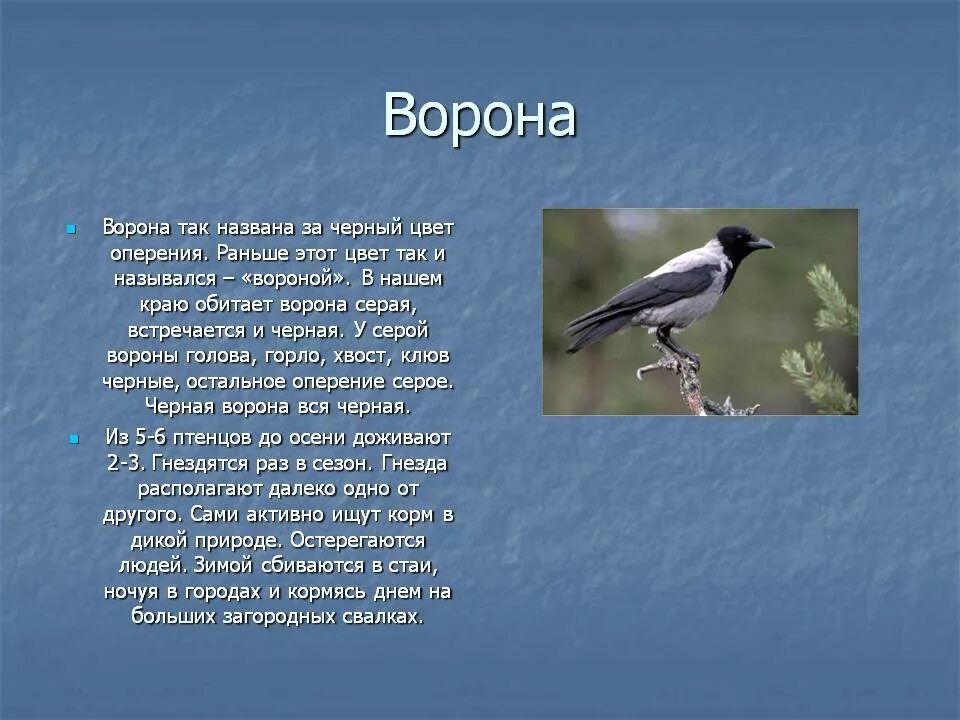 Ворона

Ворона так названа за черный цвет оперения. Раньше этот цвет так и назывался – «вороной». В нашем краю обитает ворона серая, встречается и черная. У серой вороны голова, горло, хвост, клюв черные, остальное оперение серое. Черная ворона вся черная.

Из 5-6 птенцов до осени доживают 2-3. Гнездятся раз в сезон. Гнезда располагают далеко одно от другого. Сами активно ищут корм в дикой природе. Остерегаются людей. Зимой сбиваются в стаи, ночуя в городах и кормясь днем на больших загородных свалках.